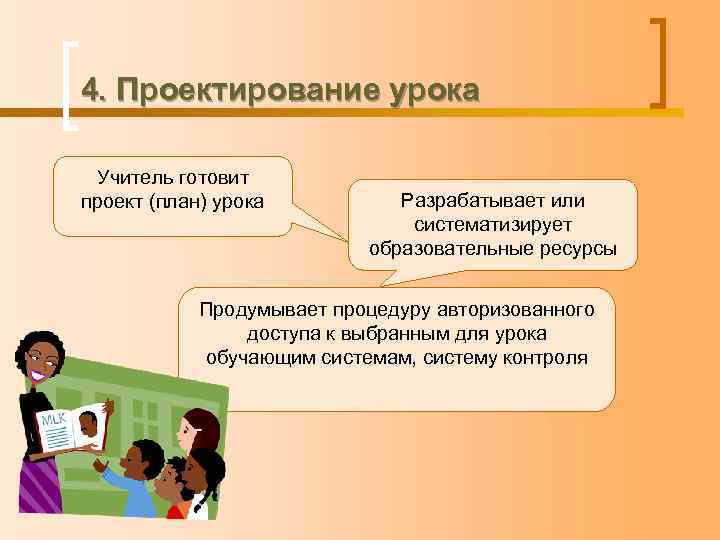 4. Проектирование урока

Учитель готовит проект (план) урока

Разрабатывает или систематизирует образовательные ресурсы

Продумывает процедуру авторизованного доступа к выбранным для урока обучающим системам, систему контроля

MLK